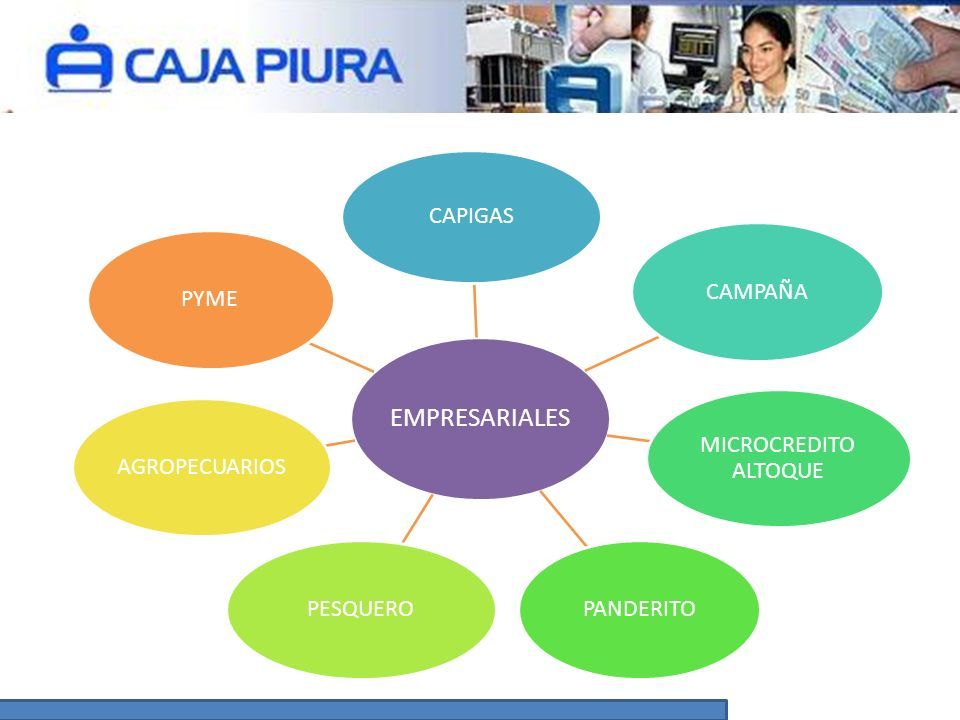 CAJA PIURA

EMPRESARIALES

CAPIGAS

CAMPAÑA

MICROCREDITO ALTOQUE

PANDERITO

PESQUERO

AGROPECUARIOS

PYME